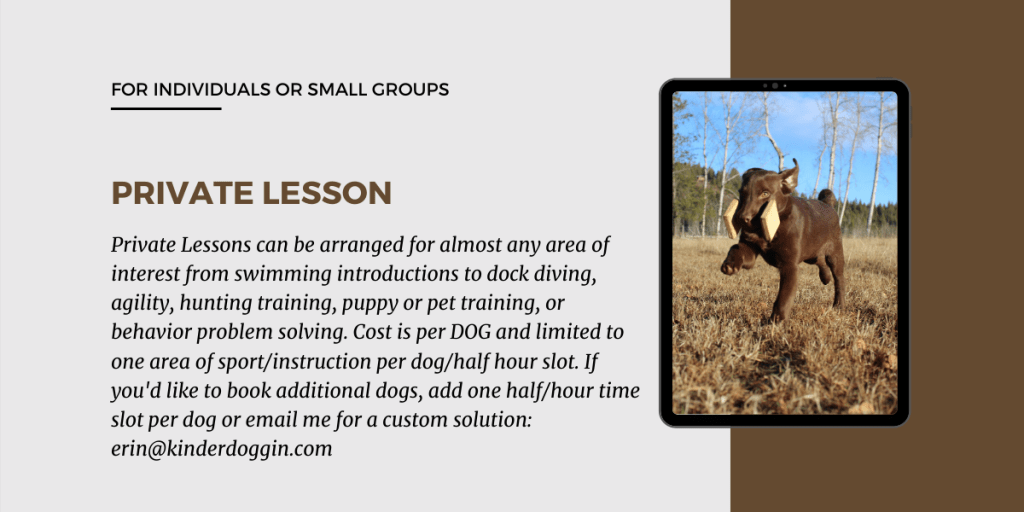 FOR INDIVIDUALS OR SMALL GROUPS

PRIVATE LESSON

Private Lessons can be arranged for almost any area of interest from swimming introductions to dock diving, agility, hunting training, puppy or pet training, or behavior problem solving. Cost is per DOG and limited to one area of sport/instruction per dog/half hour slot. If you'd like to book additional dogs, add one half/hour time slot per dog or email me for a custom solution: erin@kinderdoggin.com